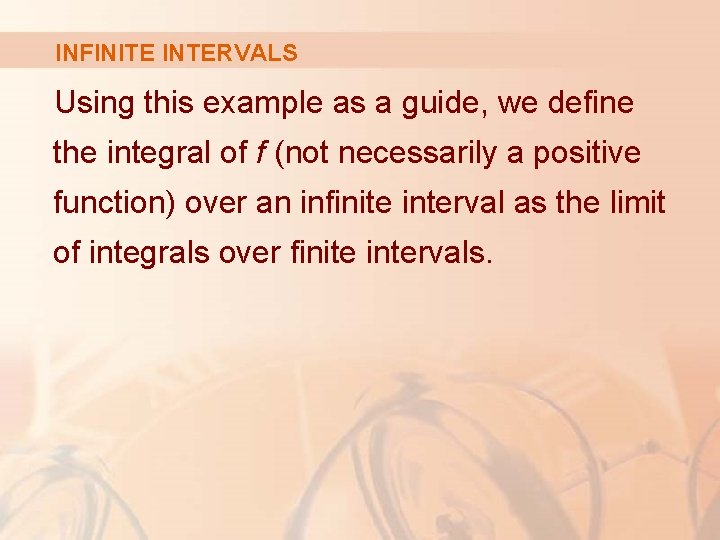 INFINITE INTERVALS

Using this example as a guide, we define the integral of $f$ (not necessarily a positive function) over an infinite interval as the limit of integrals over finite intervals.